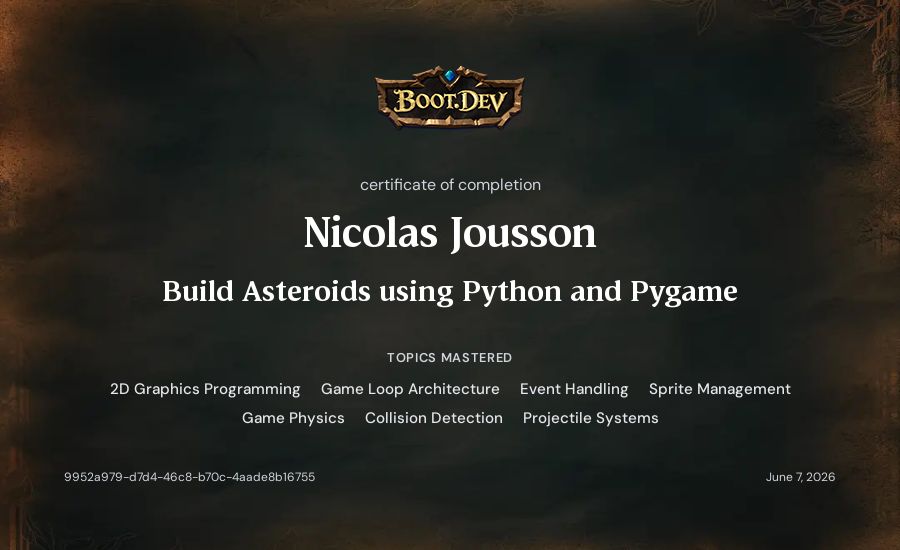 BOOT.DEV

certificate of completion

Nicolas Jousson

Build Asteroids using Python and Pygame

TOPICS MASTERED

2D Graphics Programming Game Loop Architecture Event Handling Sprite Management Game Physics Collision Detection Projectile Systems

9952a979-d7d4-46c8-b70c-4aade8b16755

June 7, 2026